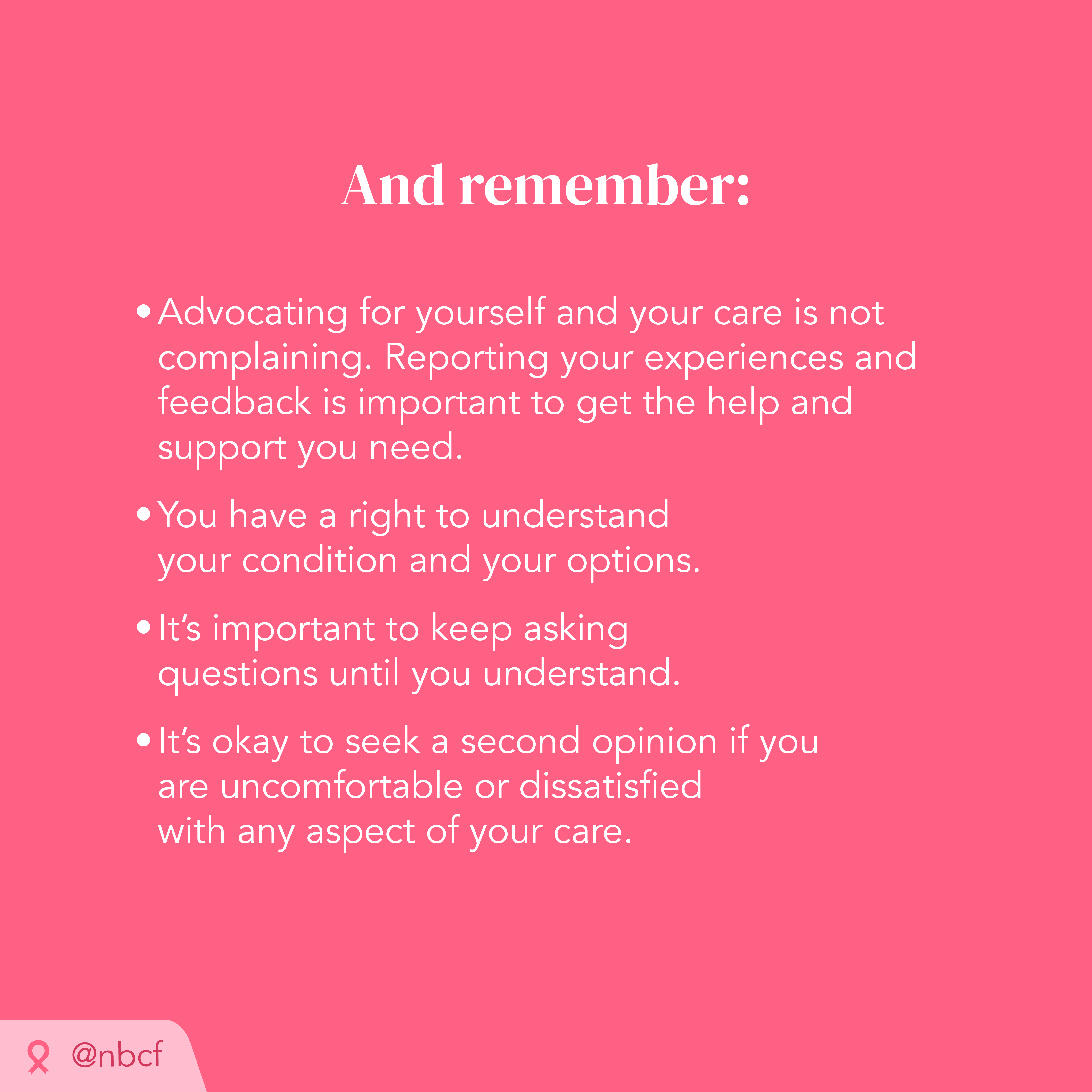 And remember:

• Advocating for yourself and your care is not complaining. Reporting your experiences and feedback is important to get the help and support you need.

• You have a right to understand your condition and your options.

• It's important to keep asking questions until you understand.

• It's okay to seek a second opinion if you are uncomfortable or dissatisfied with any aspect of your care.

@nbcf